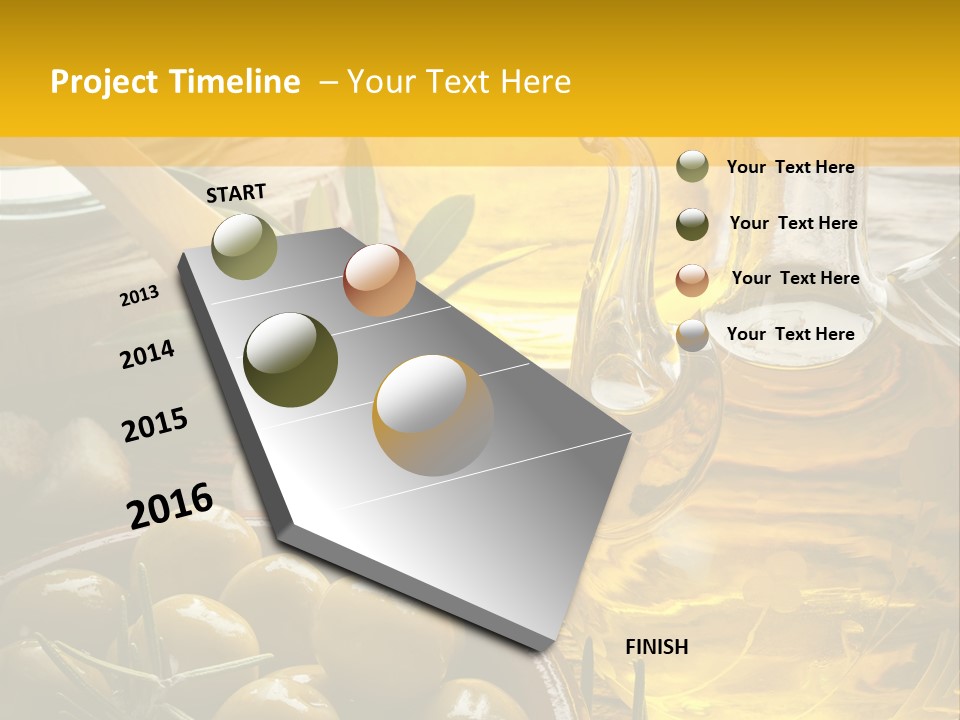 Project Timeline – Your Text Here

START

2013

2014

2015

2016

FINISH

Your Text Here

Your Text Here

Your Text Here

Your Text Here